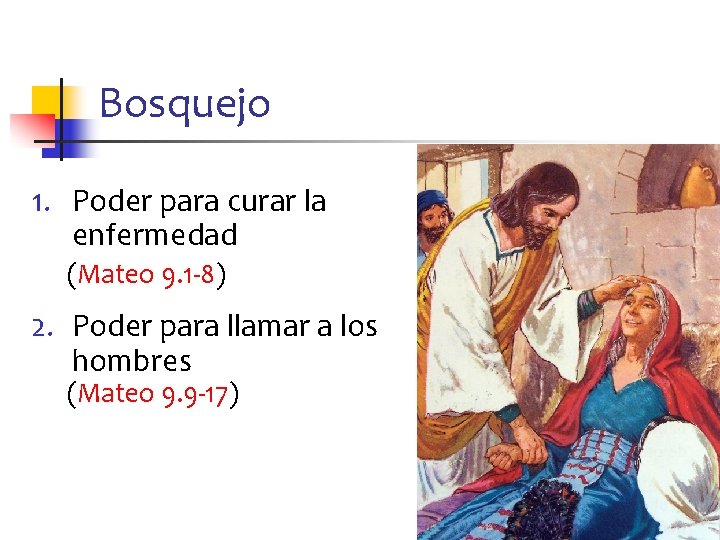 Bosquejo

1. Poder para curar la enfermedad
(Mateo 9.1-8)

2. Poder para llamar a los hombres
(Mateo 9.9-17)